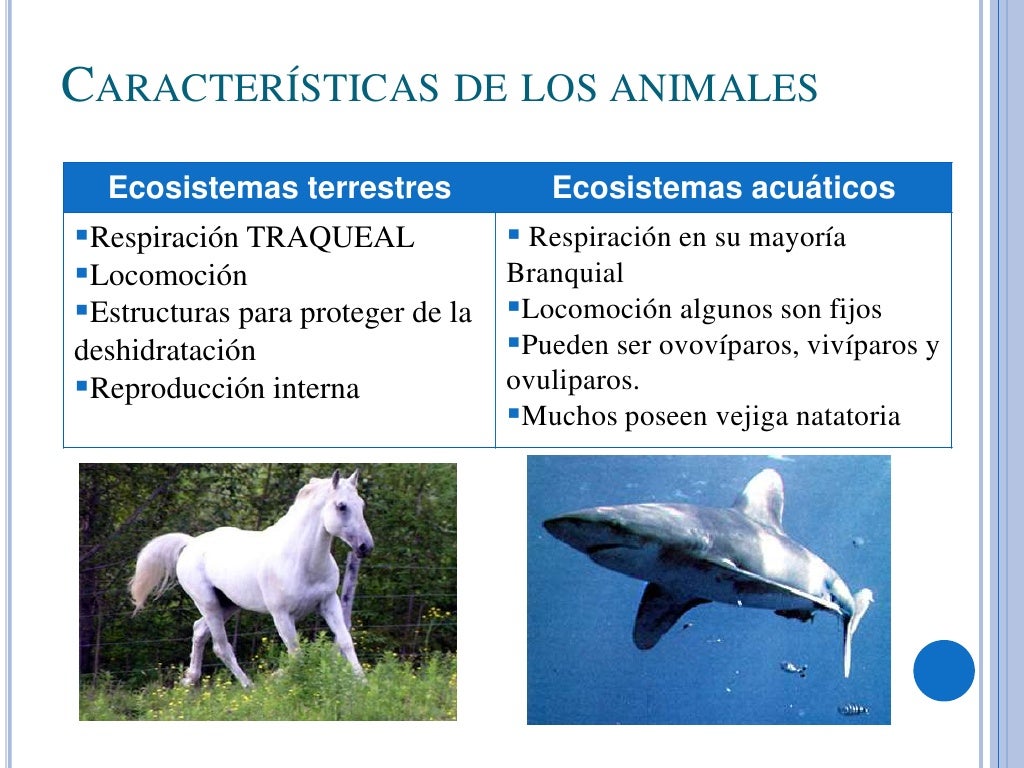 CARACTERÍSTICAS DE LOS ANIMALES

| Ecosistemas terrestres | Ecosistemas acuáticos |
|---|---|
| ▪Respiración TRAQUEAL ▪Locomoción ▪Estructuras para proteger de la deshidratación ▪Reproducción interna | ▪ Respiración en su mayoría Branquial ▪Locomoción algunos son fijos ▪Pueden ser ovovíparos, vivíparos y ovuliparos. ▪Muchos poseen vejiga natatoria |